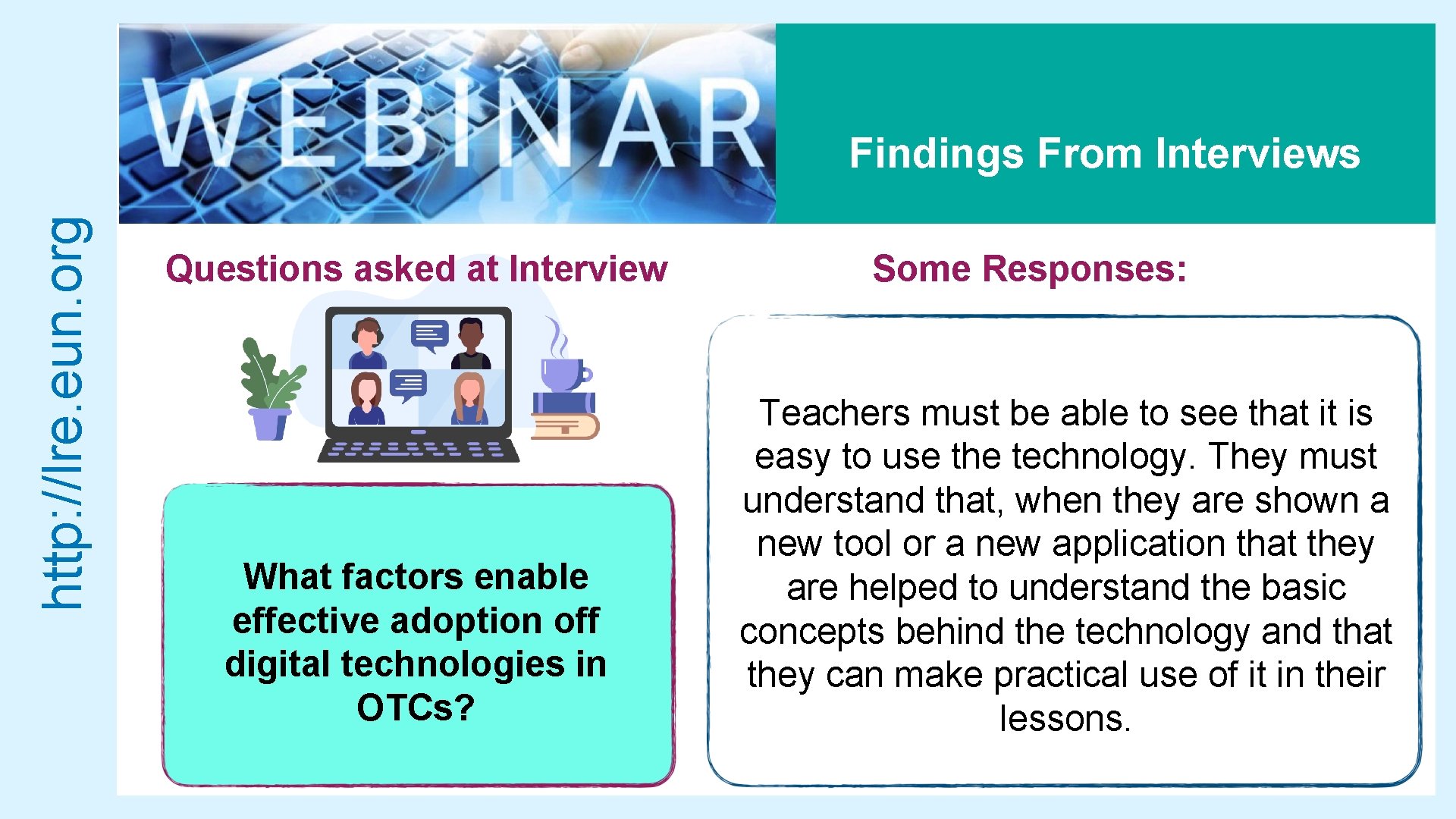 http://lre.eun.org

WEBINAR

Findings From Interviews

Questions asked at Interview

What factors enable effective adoption off digital technologies in OTCs?

Some Responses:

Teachers must be able to see that it is easy to use the technology. They must understand that, when they are shown a new tool or a new application that they are helped to understand the basic concepts behind the technology and that they can make practical use of it in their lessons.